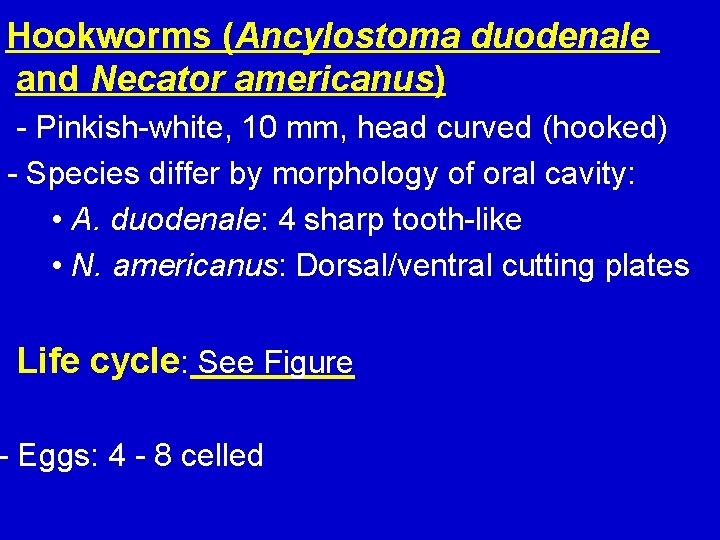 Hookworms (Ancylostoma duodenale and Necator americanus)

- Pinkish-white, 10 mm, head curved (hooked)

- Species differ by morphology of oral cavity:

• A. duodenale: 4 sharp tooth-like

• N. americanus: Dorsal/ventral cutting plates

Life cycle: See Figure

- Eggs: 4 - 8 celled